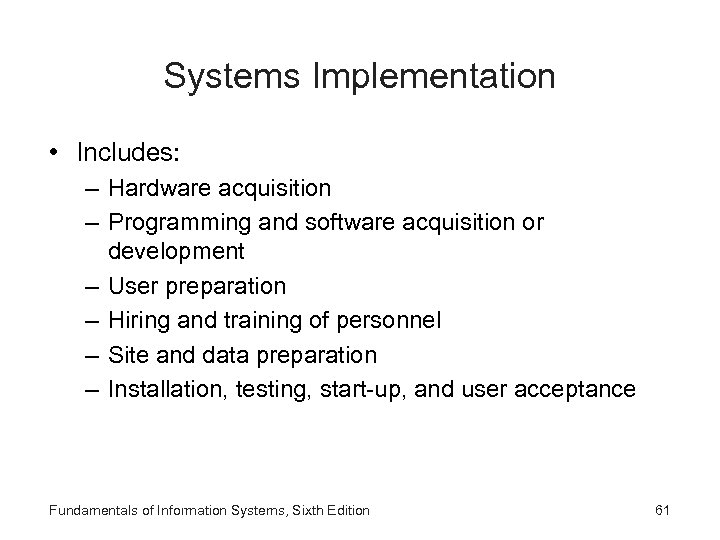 Systems Implementation

• Includes:
– Hardware acquisition
– Programming and software acquisition or development
– User preparation
– Hiring and training of personnel
– Site and data preparation
– Installation, testing, start-up, and user acceptance

Fundamentals of Information Systems, Sixth Edition

61